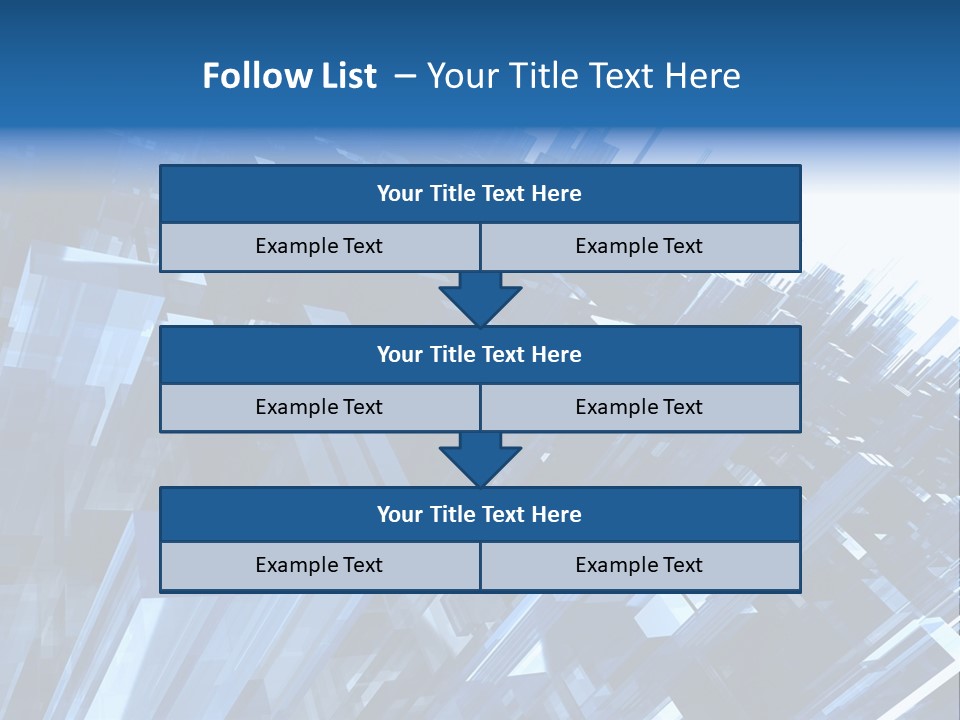 Follow List – Your Title Text Here

Your Title Text Here

Example Text

Example Text

Your Title Text Here

Example Text

Example Text

Your Title Text Here

Example Text

Example Text